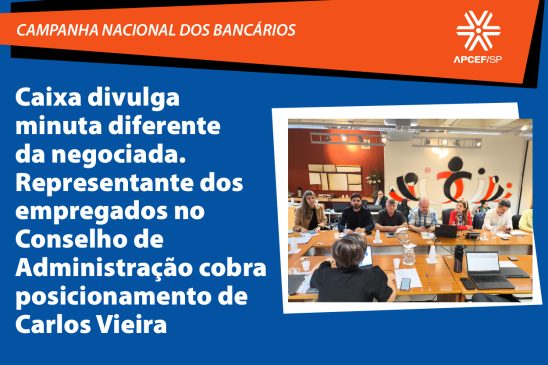 CAMPANHA NACIONAL DOS BANCÁRIOS

APCEF/SP

Caixa divulga minuta diferente da negociada. Representante dos empregados no Conselho de Administração cobra posicionamento de Carlos Vieira